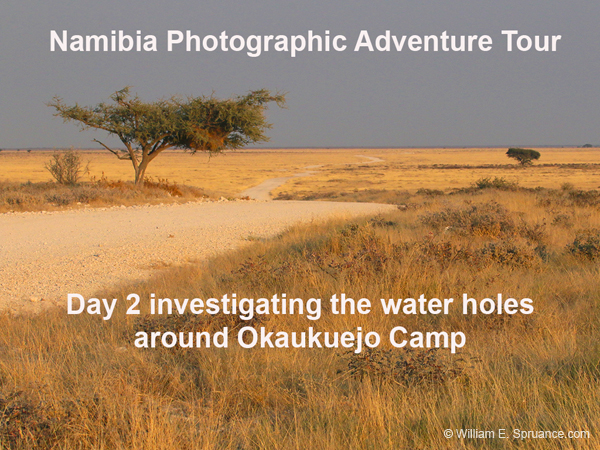 Namibia Photographic Adventure Tour

Day 2 investigating the water holes around Okaukuejo Camp

© William E. Spruance.com